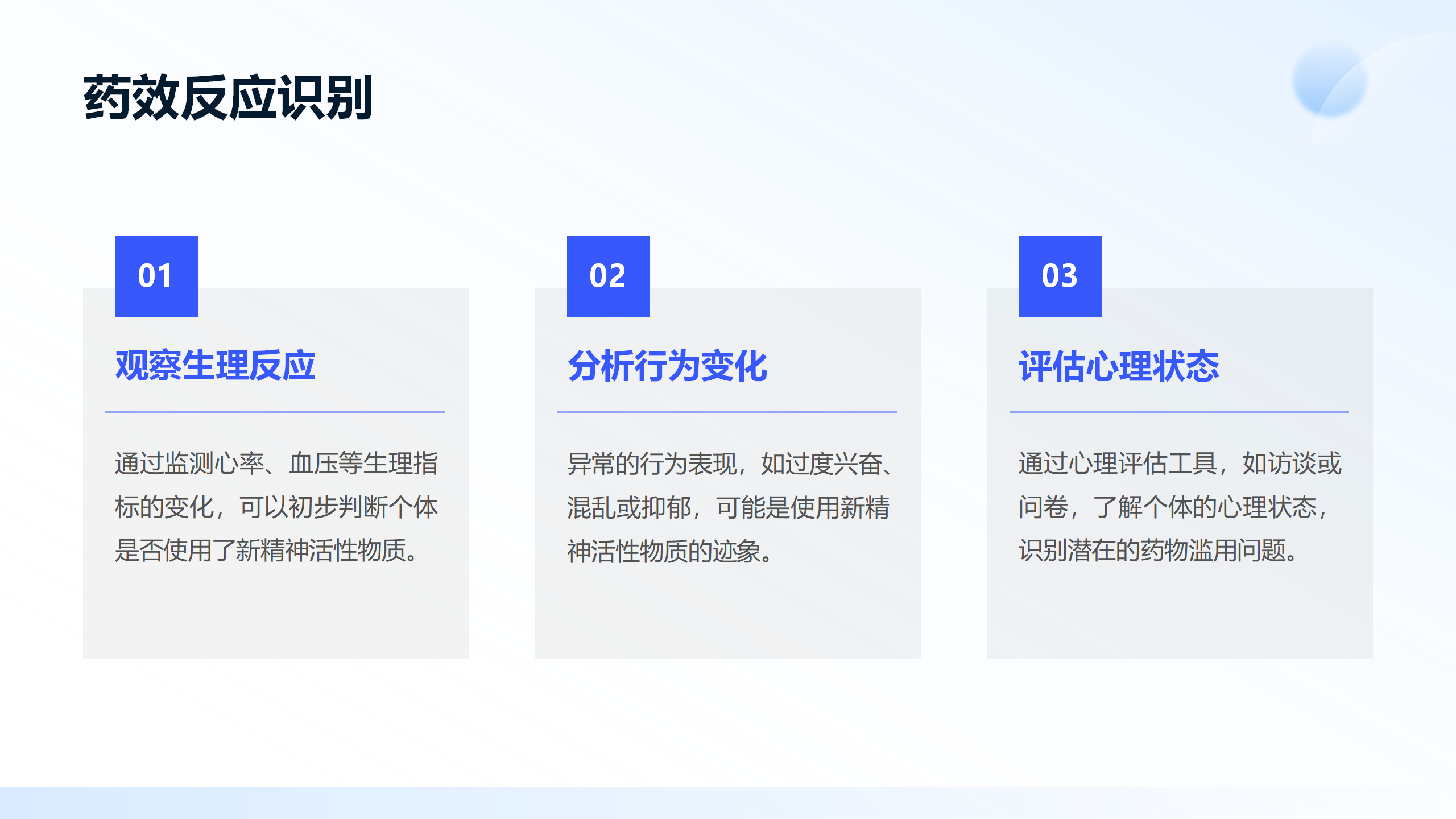 药效反应识别

01

观察生理反应

通过监测心率、血压等生理指标的变化，可以初步判断个体是否使用了新精神活性物质。

02

分析行为变化

异常的行为表现，如过度兴奋、混乱或抑郁，可能是使用新精神活性物质的迹象。

03

评估心理状态

通过心理评估工具，如访谈或问卷，了解个体的心理状态，识别潜在的药物滥用问题。